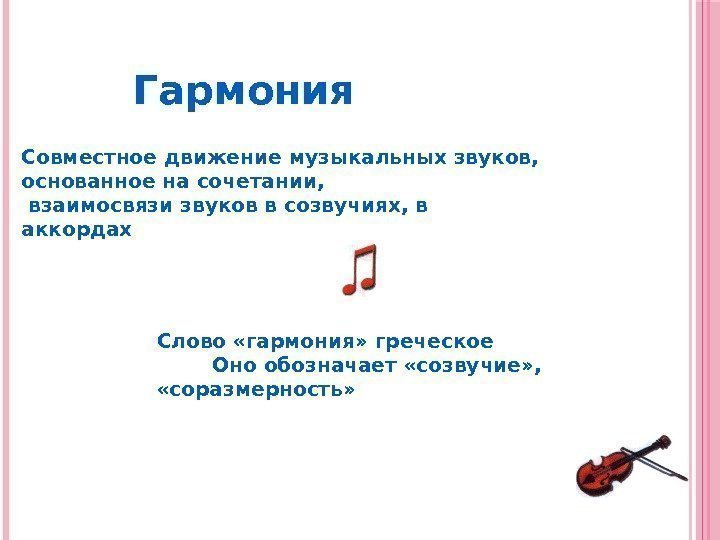 Гармония

Совместное движение музыкальных звуков, основанное на сочетании, взаимосвязи звуков в созвучиях, в аккордах

Слово «гармония» греческое
Оно обозначает «созвучие», «соразмерность»